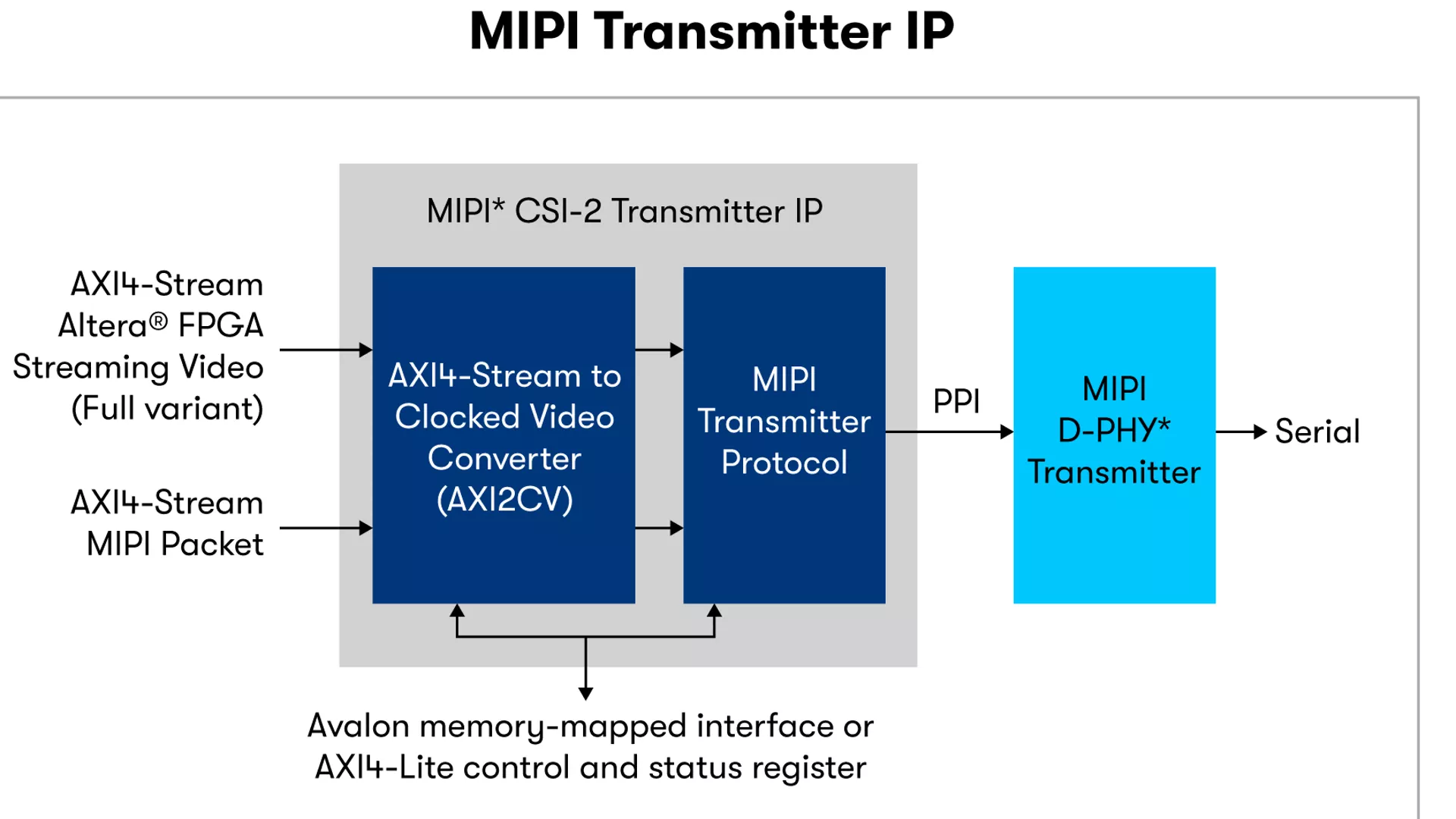 MIPI Transmitter IP

MIPI* CSI-2 Transmitter IP

AXI4-Stream Altera® FPGA Streaming Video (Full variant)

AXI4-Stream MIPI Packet

AXI4-Stream to Clocked Video Converter (AXI2CV)

MIPI Transmitter Protocol

PPI

MIPI D-PHY* Transmitter

Serial

Avalon memory-mapped interface or AXI4-Lite control and status register